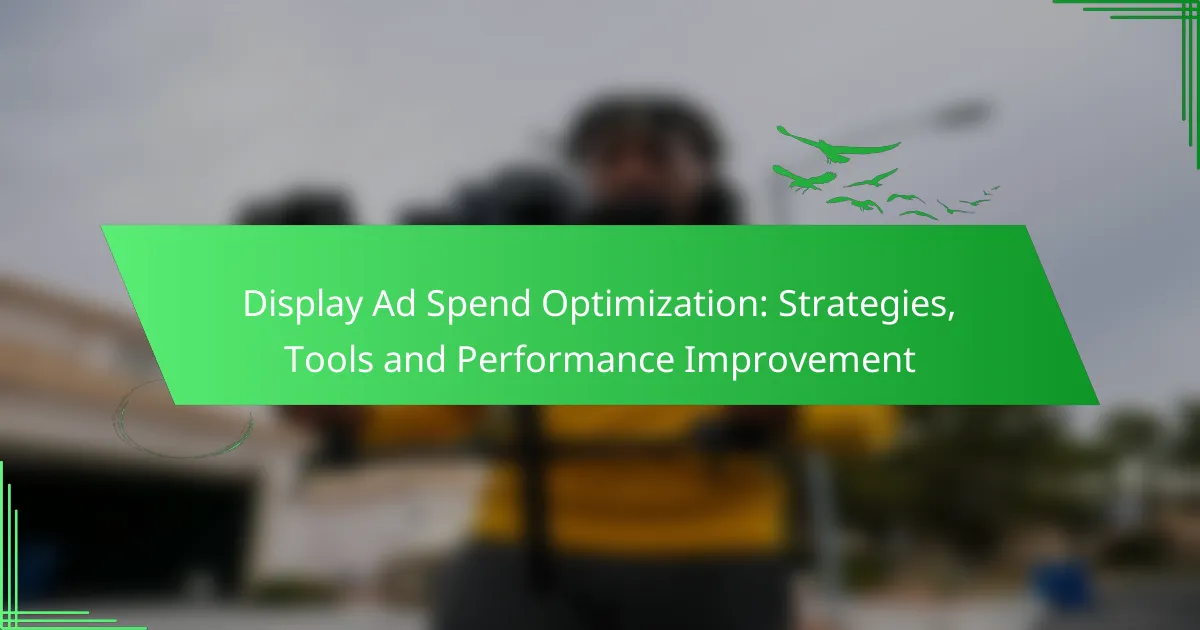 Display Ad Spend Optimization: Strategies, Tools and Performance Improvement